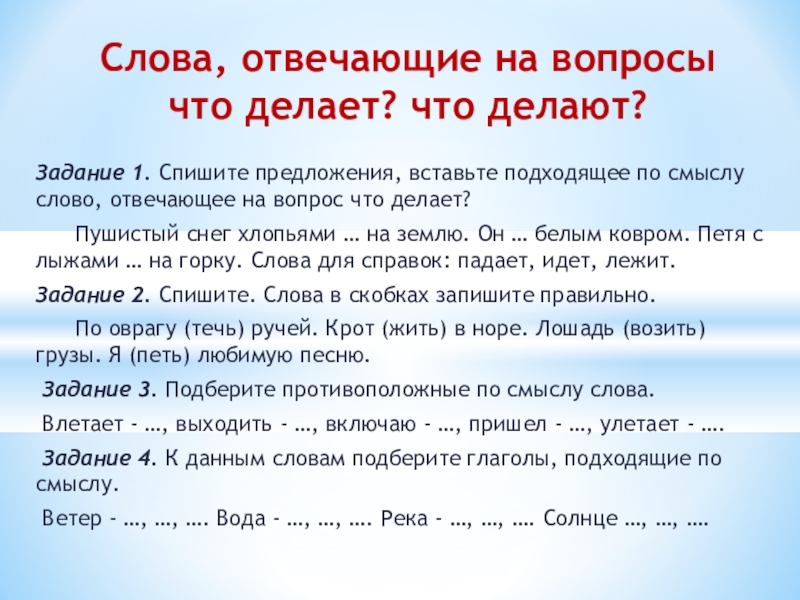 Слова, отвечающие на вопросы что делает? что делают?

Задание 1. Спишите предложения, вставьте подходящее по смыслу слово, отвечающее на вопрос что делает?

Пушистый снег хлопьями … на землю. Он … белым ковром. Петя с лыжами … на горку. Слова для справок: падает, идет, лежит.

Задание 2. Спишите. Слова в скобках запишите правильно.

По оврагу (течь) ручей. Крот (жить) в норе. Лошадь (возить) грузы. Я (петь) любимую песню.

Задание 3. Подберите противоположные по смыслу слова.

Влетает - …, выходить - …, включаю - …, пришел - …, улетает - ….

Задание 4. К данным словам подберите глаголы, подходящие по смыслу.

Ветер - …, …, …. Вода - …, …, …. Река - …, …, …. Солнце …, …, ….